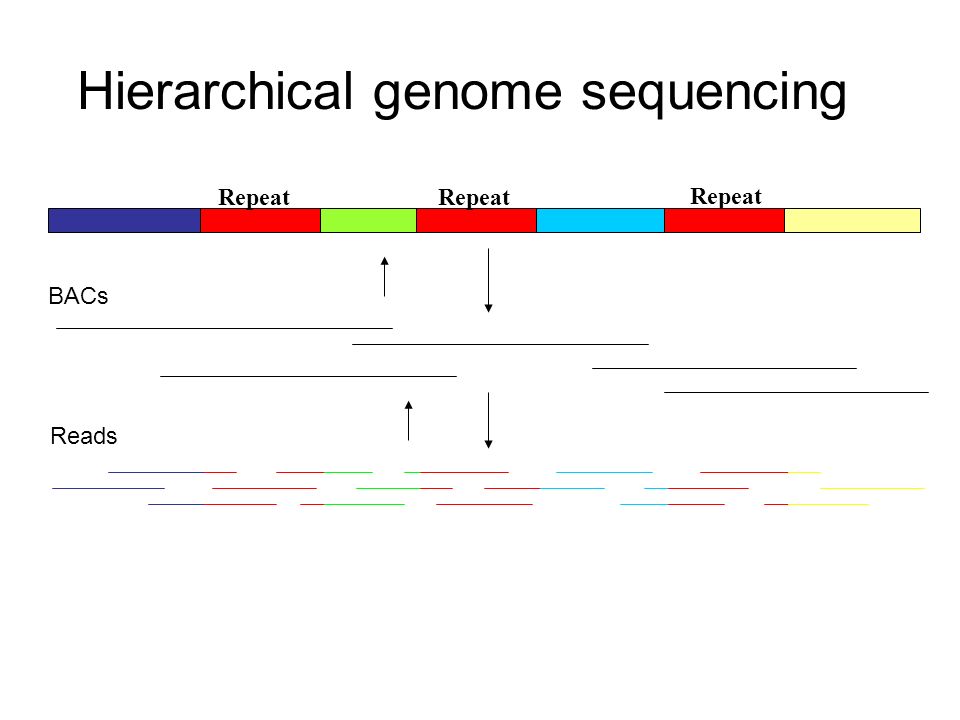 Hierarchical genome sequencing

Repeat Repeat Repeat

BACs

Reads